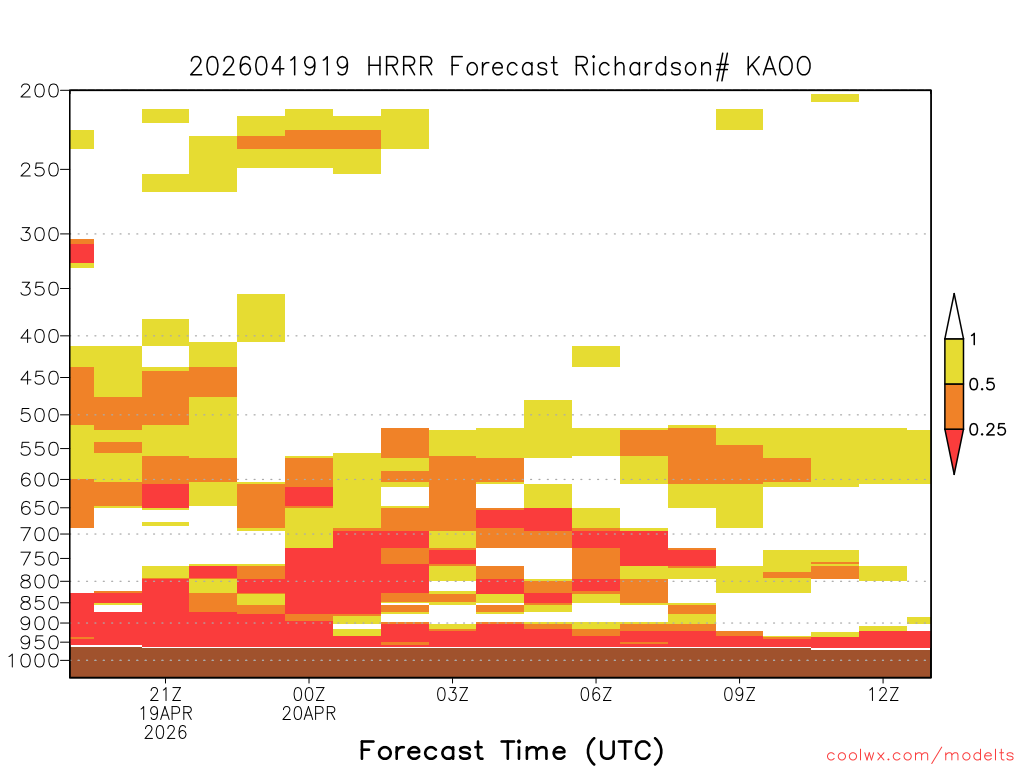 2026041919 HRRR Forecast Richardson# KAOO

200
250
300
350
400
450
500
550
600
650
700
750
800
850
900
950
1000

1
0.5
0.25

21Z
19APR
2026
00Z
20APR
03Z
06Z
09Z
12Z

Forecast Time (UTC)

coolwx.com/modelts